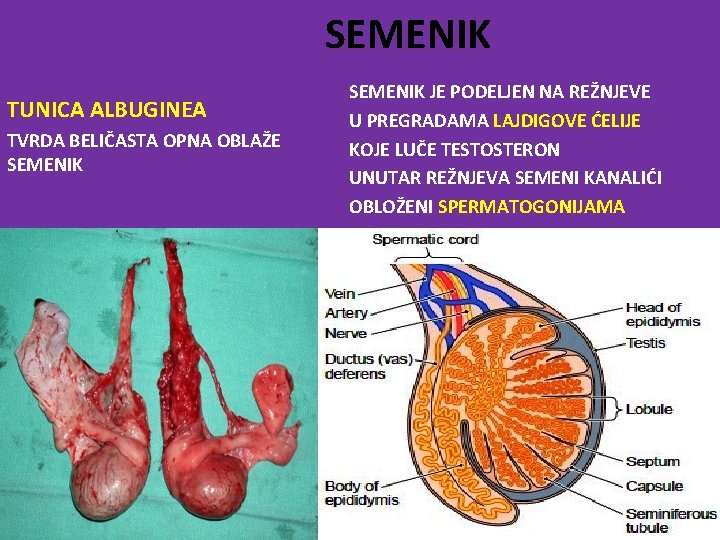 SEMENIK

TUNICA ALBUGINEA

TVRDA BELIČASTA OPNA OBLAŽE SEMENIK

SEMENIK JE PODELJEN NA REŽNJEVE

U PREGRADAMA LAJDIGOVE ĆELIJE

KOJE LUČE TESTOSTERON

UNUTAR REŽNJEVA SEMENI KANALIĆI

OBLOŽENI SPERMATOGONIJAMA

Spermatic cord

Vein

Artery

Nerve

Ductus (vas) deferens

Body of epididymis

Head of epididymis

Testis

Lobule

Septum

Capsule

Seminiferous tubule